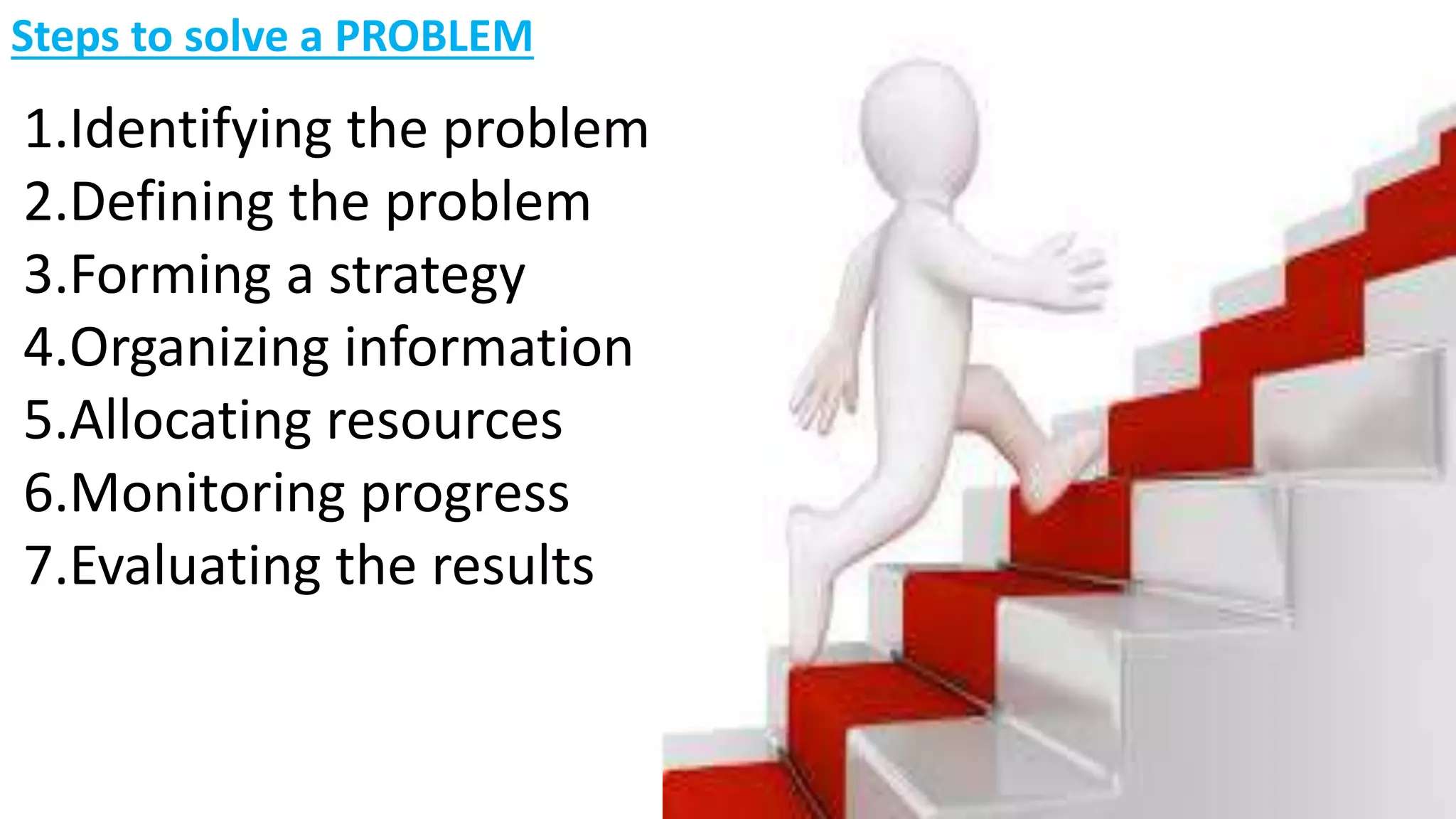 Steps to solve a PROBLEM

1.Identifying the problem
2.Defining the problem
3.Forming a strategy
4.Organizing information
5.Allocating resources
6.Monitoring progress
7.Evaluating the results